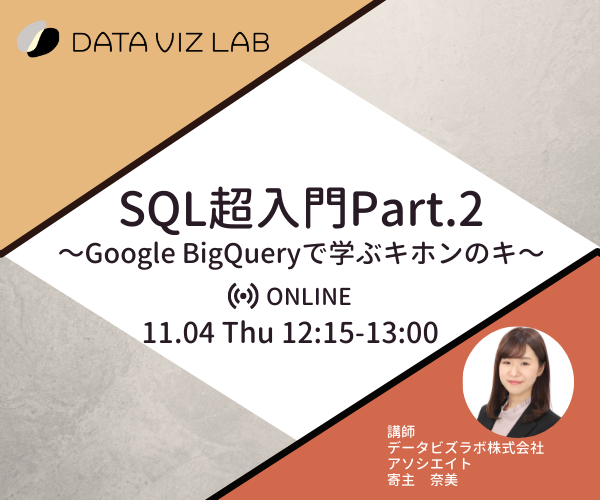 DATA VIZ LAB

SQL超入門Part.2
～Google BigQueryで学ぶキホンのキ～

ONLINE
11.04 Thu 12:15-13:00

講師
データビズラボ株式会社
アソシエイト
寄主　奈美